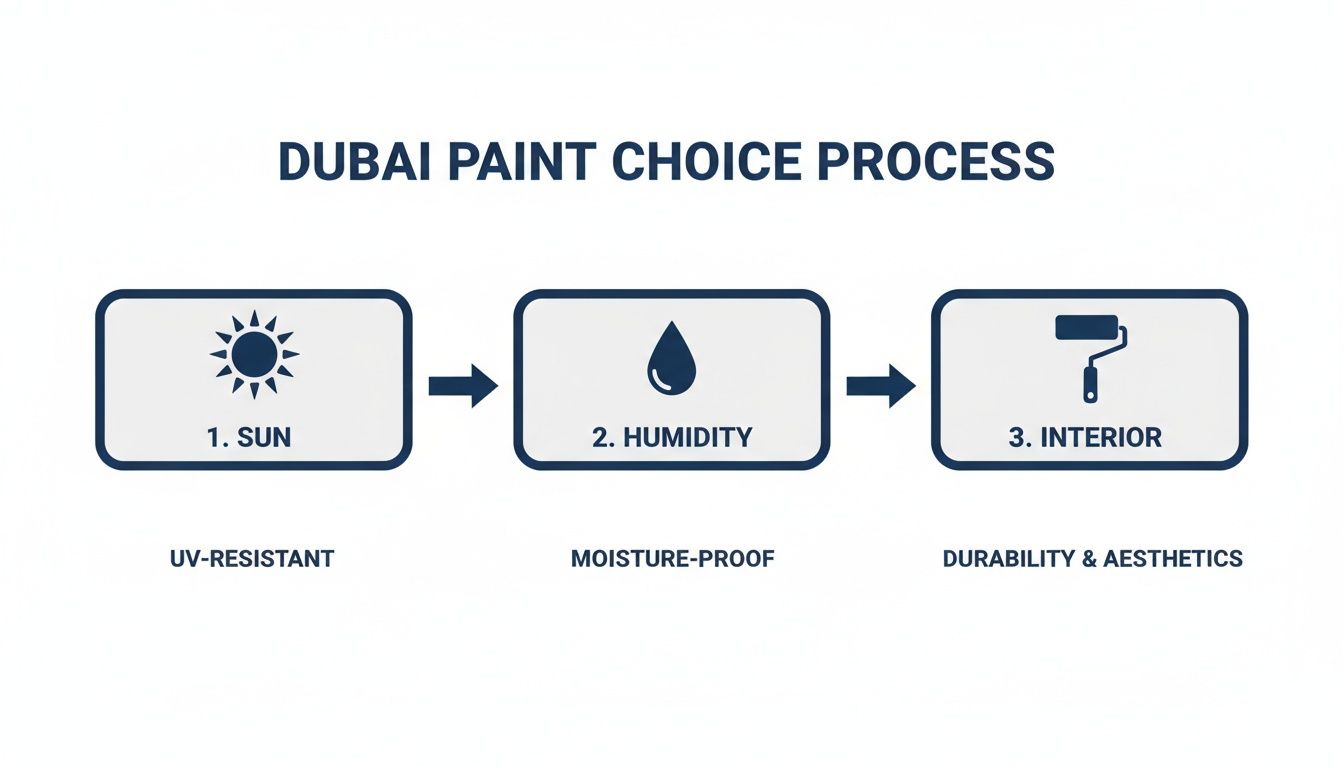 DUBAI PAINT CHOICE PROCESS

1. SUN

2. HUMIDITY

3. INTERIOR

UV-RESISTANT

MOISTURE-PROOF

DURABILITY & AESTHETICS